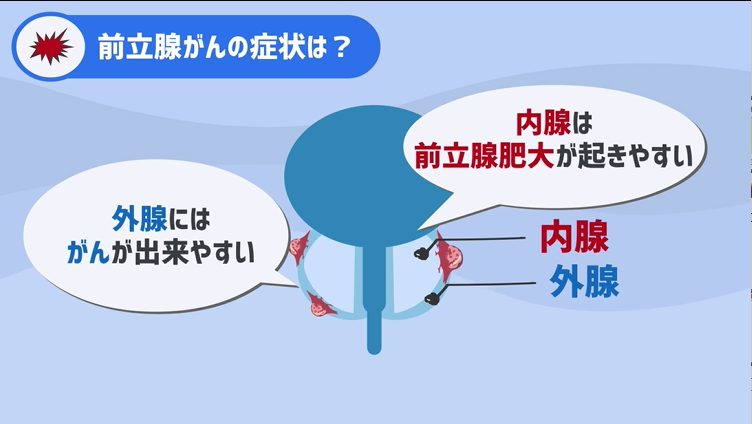 前立腺がんの症状は？

内腺は
前立腺肥大が起きやすい

外腺には
がんが出来やすい

内腺
外腺